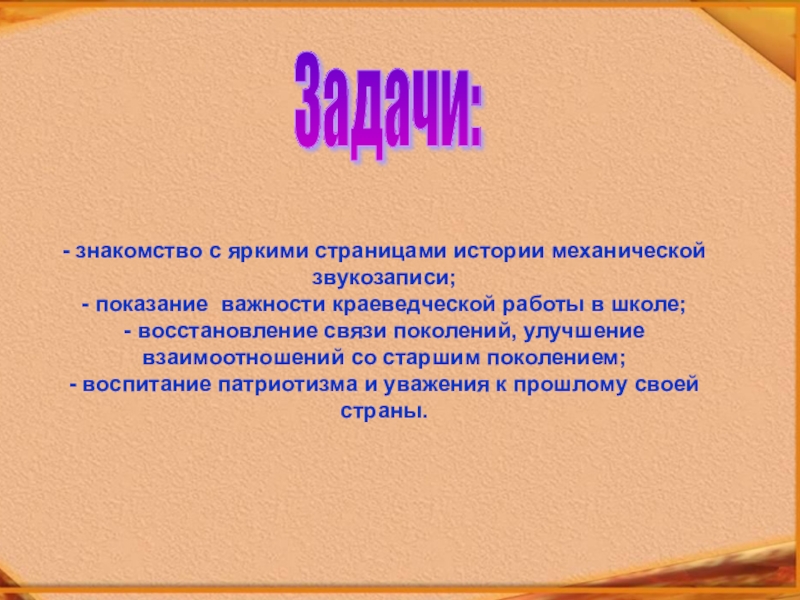 Задачи:

- знакомство с яркими страницами истории механической звукозаписи;
- показание  важности краеведческой работы в школе;
- восстановление связи поколений, улучшение взаимоотношений со старшим поколением;
- воспитание патриотизма и уважения к прошлому своей страны.